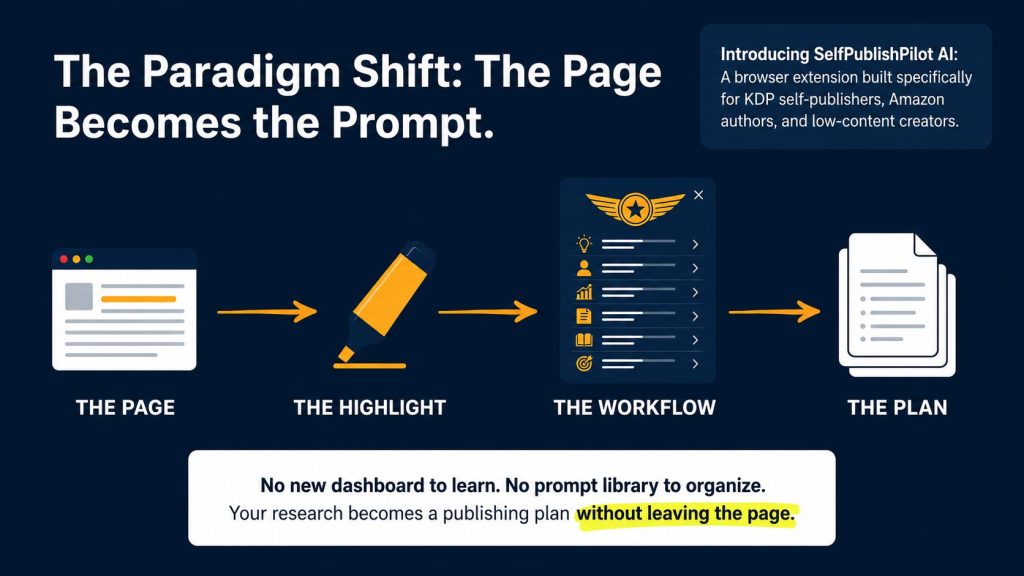 The Paradigm Shift: The Page Becomes the Prompt.

Introducing SelfPublishPilot AI:
A browser extension built specifically for KDP self-publishers, Amazon authors, and low-content creators.

THE PAGE

THE HIGHLIGHT

THE WORKFLOW

THE PLAN

No new dashboard to learn. No prompt library to organize.
Your research becomes a publishing plan without leaving the page.